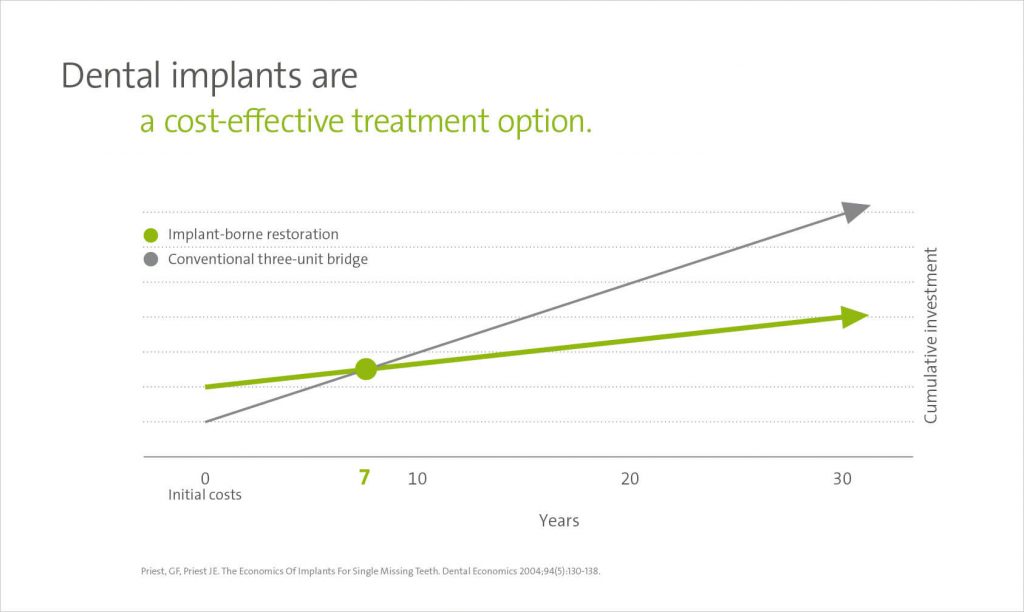 Dental implants are
a cost-effective treatment option.

Implant-borne restoration
Conventional three-unit bridge

Cumulative investment

0
Initial costs
7
10
20
30

Years

Priest, GF, Priest JE. The Economics Of Implants For Single Missing Teeth. Dental Economics 2004;94(5):130-138.